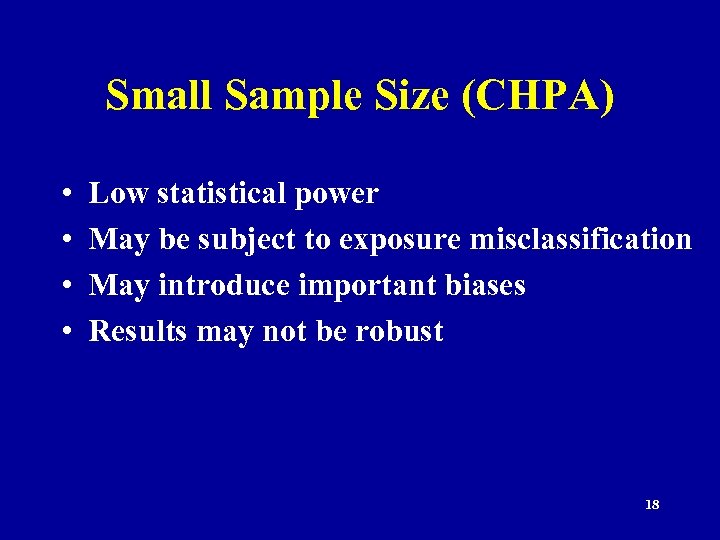 Small Sample Size (CHPA)

• Low statistical power
• May be subject to exposure misclassification
• May introduce important biases
• Results may not be robust

18